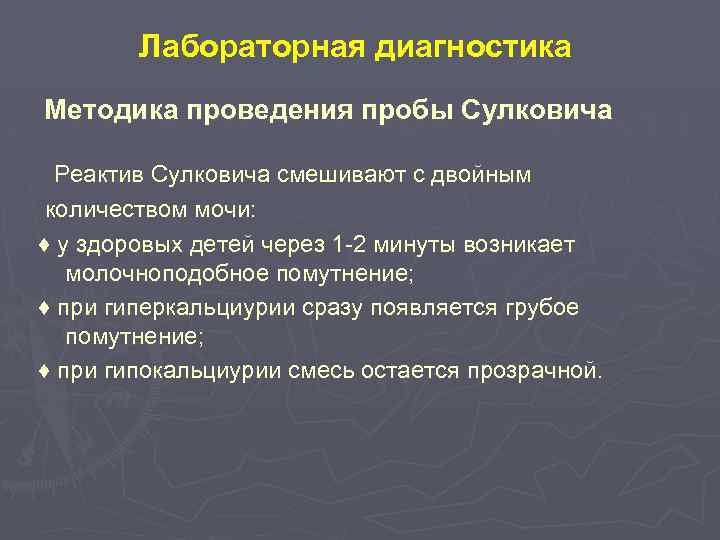 Лабораторная диагностика

Методика проведения пробы Сулковича

Реактив Сулковича смешивают с двойным количеством мочи:

♦ у здоровых детей через 1-2 минуты возникает молочноподобное помутнение;

♦ при гиперкальциурии сразу появляется грубое помутнение;

♦ при гипокальциурии смесь остается прозрачной.